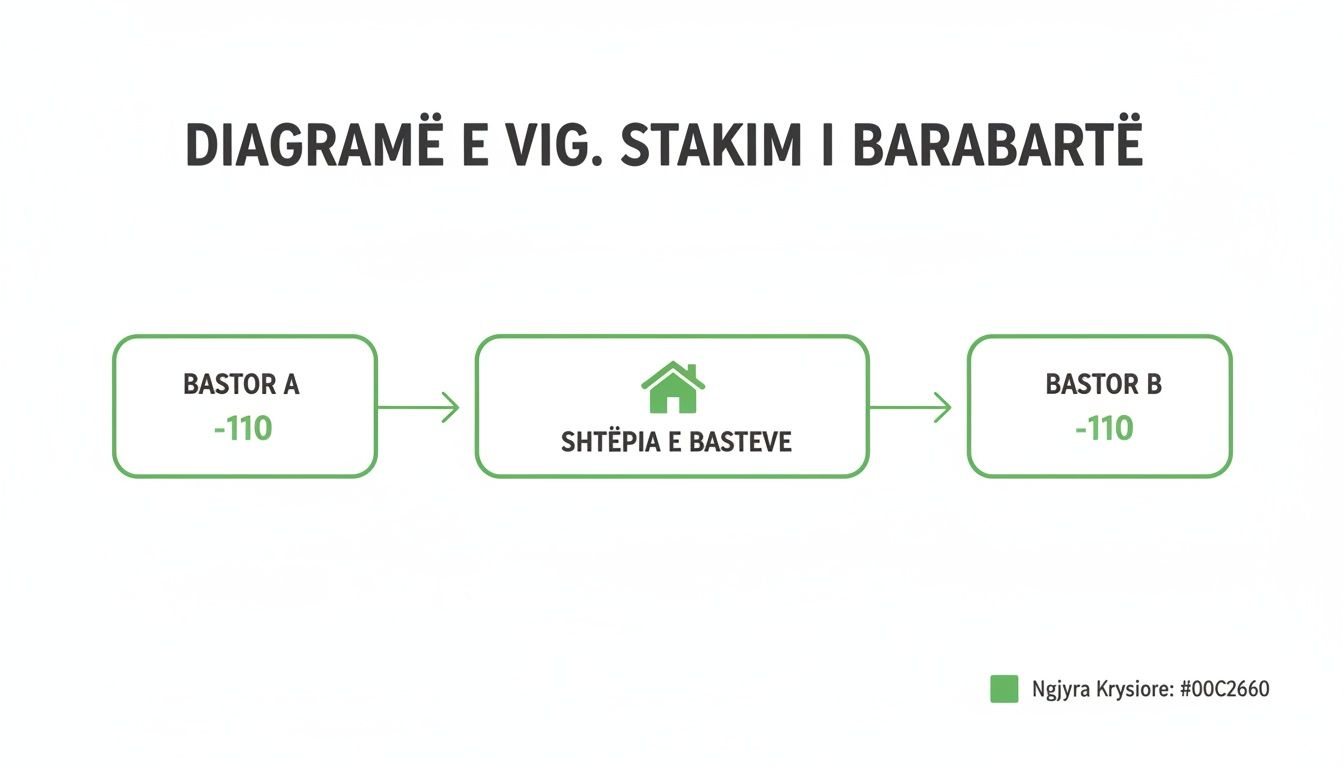 DIAGRAMË E VIG. STAKIM I BARABARTË

BASTOR A
-110

SHTËPIA E BASTEVE

BASTOR B
-110

Ngjyra Krysiore: #00C2660